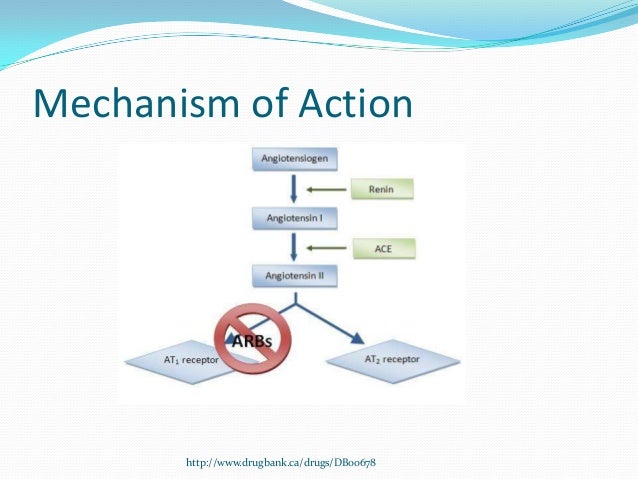 Mechanism of Action

Angiotensiogen

Renin

Angiotensin I

ACE

Angiotensin II

ARBs

$AT_1$ receptor

$AT_2$ receptor

http://www.drugbank.ca/drugs/DB00678